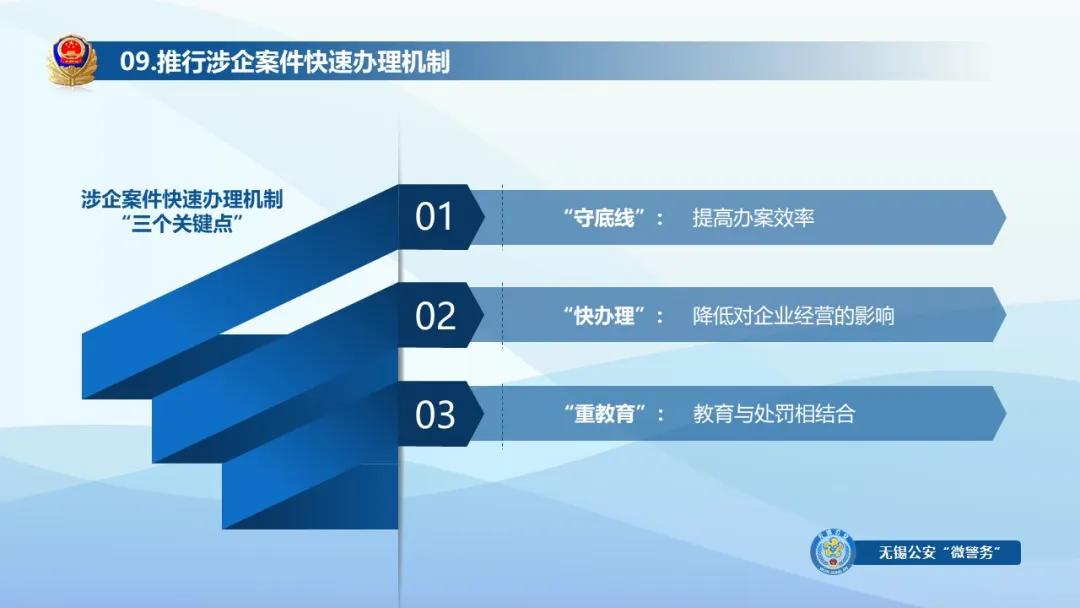 09.推行涉企案件快速办理机制

涉企案件快速办理机制
“三个关键点”

01 “守底线”： 提高办案效率

02 “快办理”： 降低对企业经营的影响

03 “重教育”： 教育与处罚相结合

无锡公安“微警务”